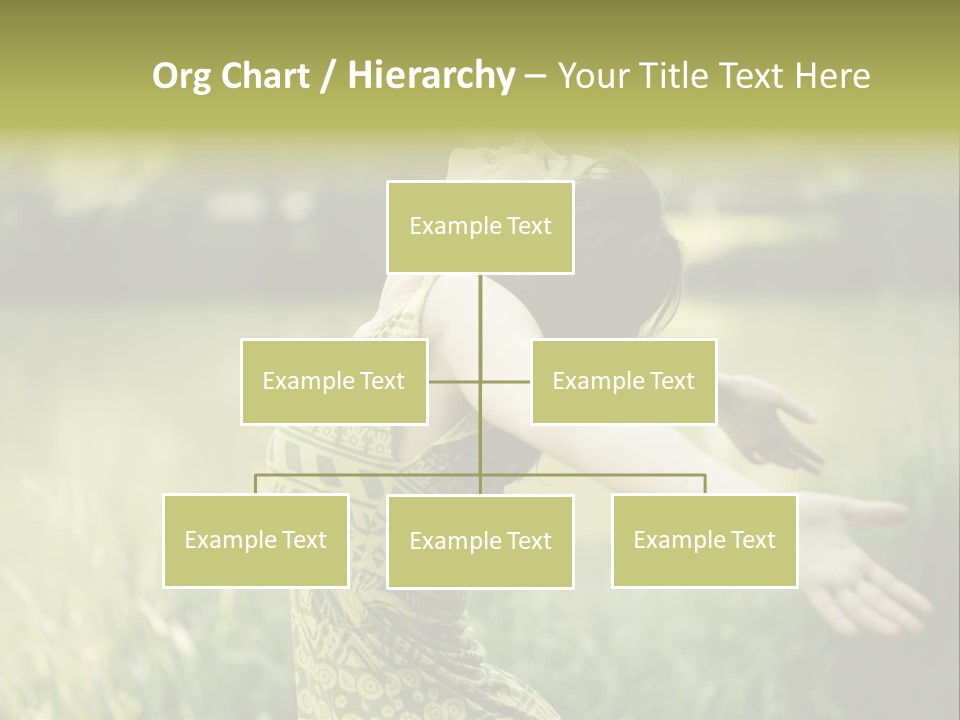 Org Chart / Hierarchy – Your Title Text Here

Example Text

Example Text

Example Text

Example Text

Example Text

Example Text